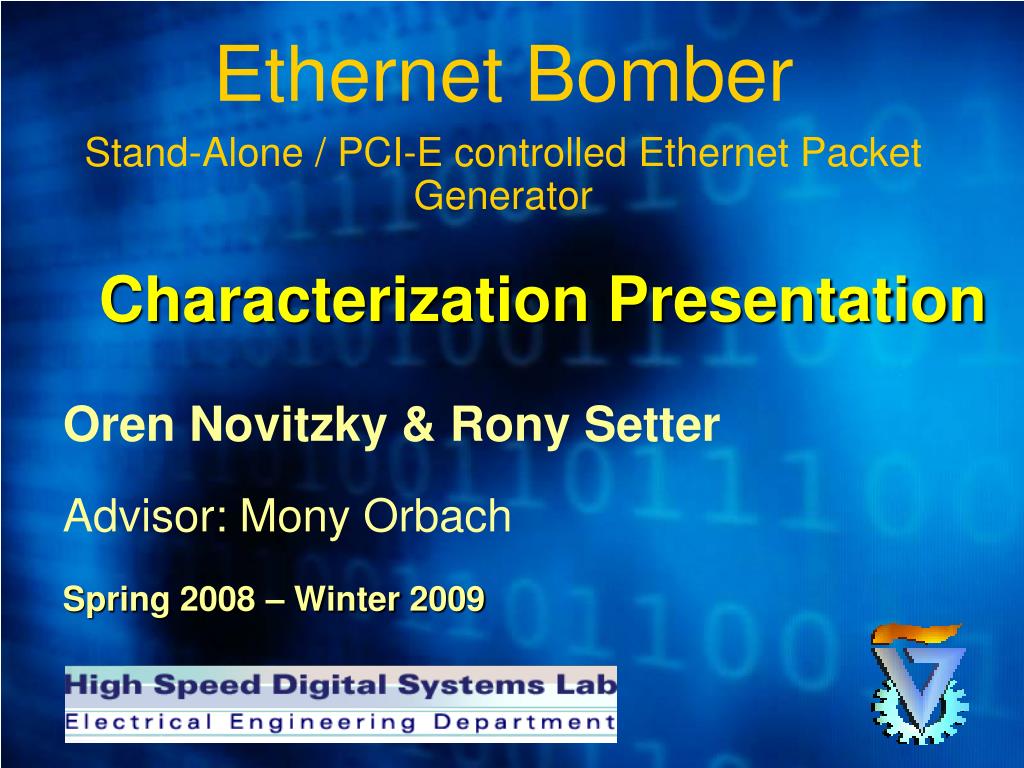 Ethernet Bomber

Stand-Alone / PCI-E controlled Ethernet Packet Generator

Characterization Presentation

Oren Novitzky & Rony Setter

Advisor: Mony Orbach

Spring 2008 – Winter 2009

High Speed Digital Systems Lab
Electrical Engineering Department